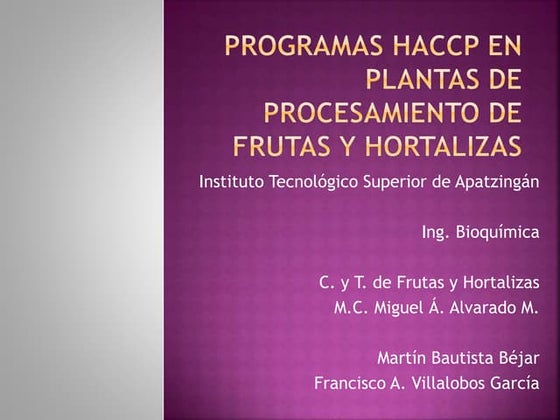 PROGRAMAS HACCP EN PLANTAS DE PROCESAMIENTO DE FRUTAS Y HORTALIZAS

Instituto Tecnológico Superior de Apatzingán

Ing. Bioquímica

C. y T. de Frutas y Hortalizas
M.C. Miguel Á. Alvarado M.

Martín Bautista Béjar
Francisco A. Villalobos García